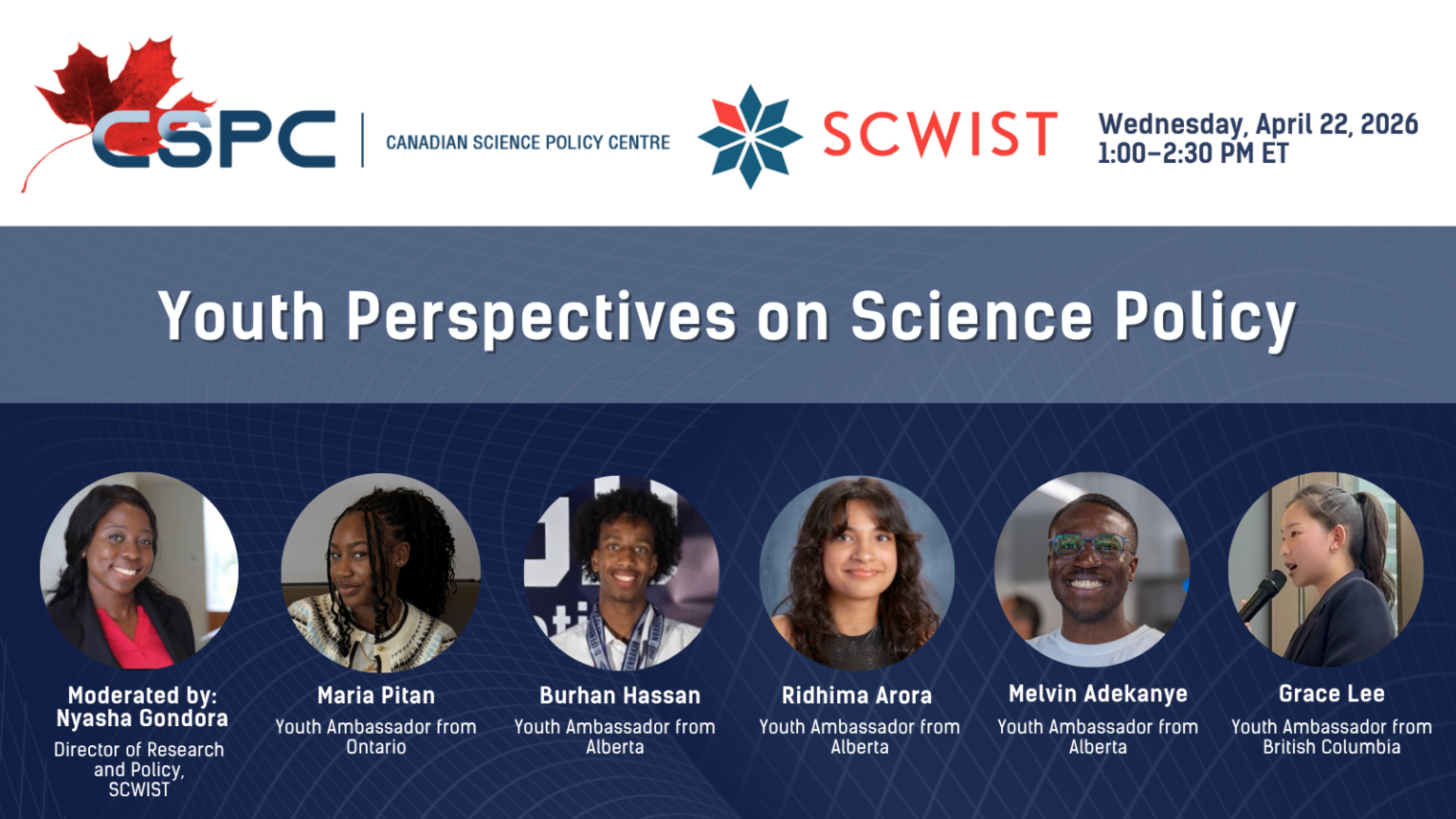 CSPC | CANADIAN SCIENCE POLICY CENTRE

SCWIST

Wednesday, April 22, 2026
1:00–2:30 PM ET

Youth Perspectives on Science Policy

Moderated by:
Nyasha Gondora
Director of Research and Policy, SCWIST

Maria Pitan
Youth Ambassador from Ontario

Burhan Hassan
Youth Ambassador from Alberta

Ridhima Arora
Youth Ambassador from Alberta

Melvin Adekanye
Youth Ambassador from Alberta

Grace Lee
Youth Ambassador from British Columbia